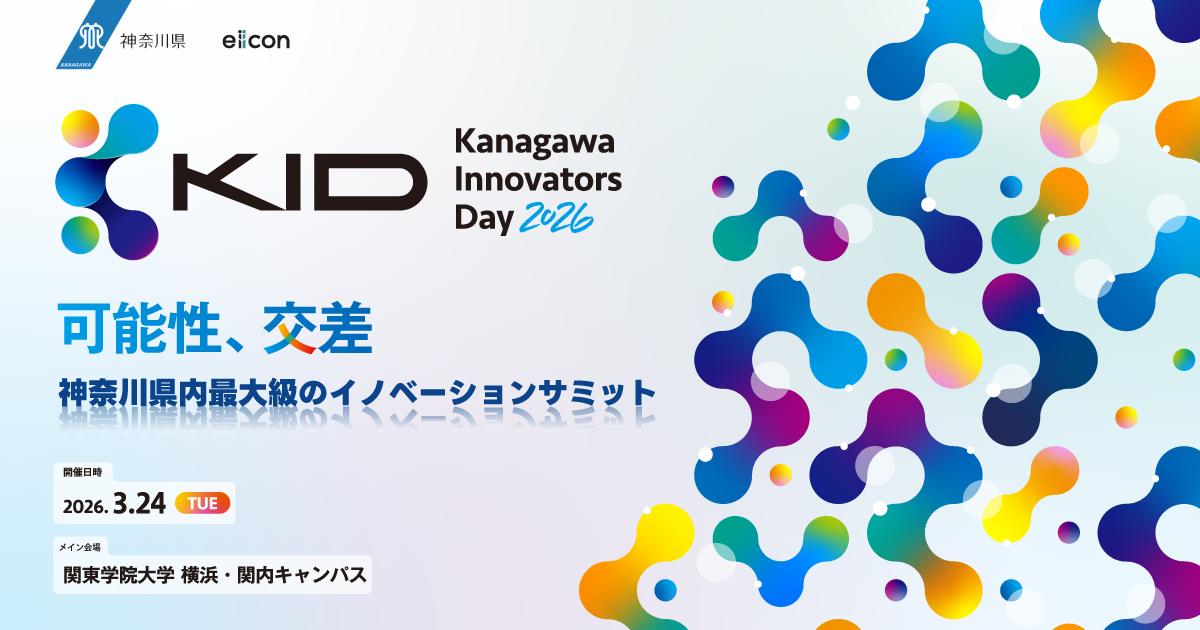 KANAGAWA 神奈川県 eiicon

KID

Kanagawa Innovators Day 2026

可能性、交差

神奈川県内最大級のイノベーションサミット

開催日時

2026. 3.24 TUE

メイン会場

関東学院大学 横浜・関内キャンパス